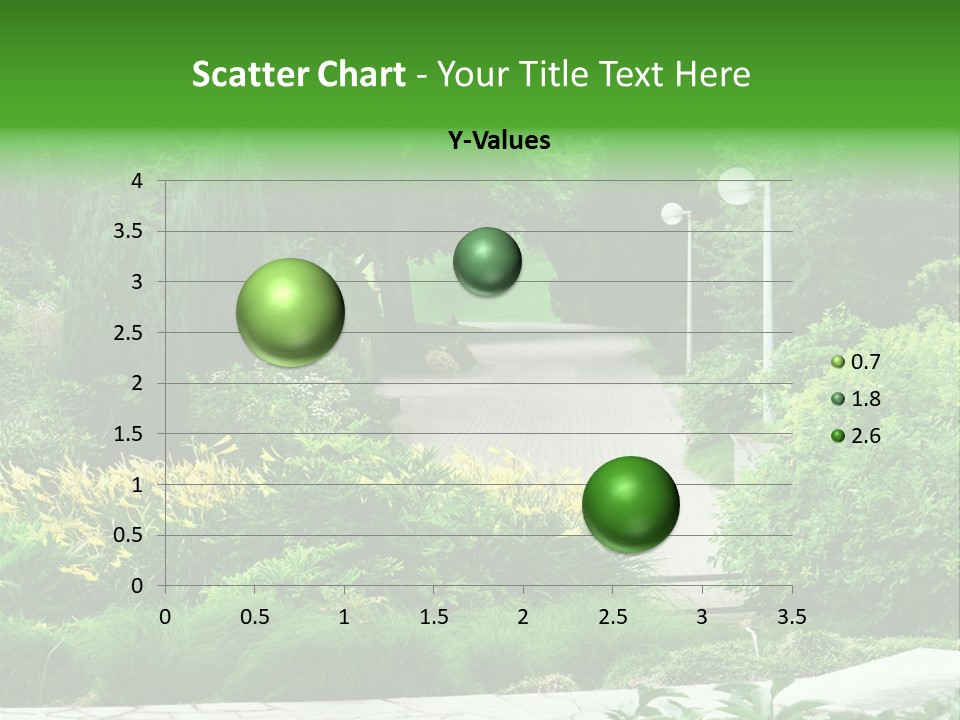 Scatter Chart - Your Title Text Here

Y-Values

4
3.5
3
2.5
2
1.5
1
0.5
0

0 0.5 1 1.5 2 2.5 3 3.5

0.7
1.8
2.6